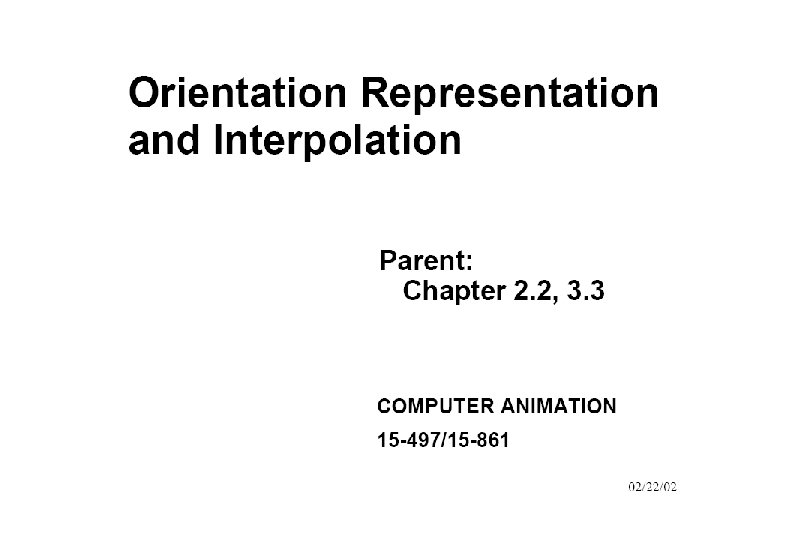 Orientation Representation and Interpolation

Parent:
Chapter 2.2, 3.3

COMPUTER ANIMATION
15-497/15-861

02/22/02